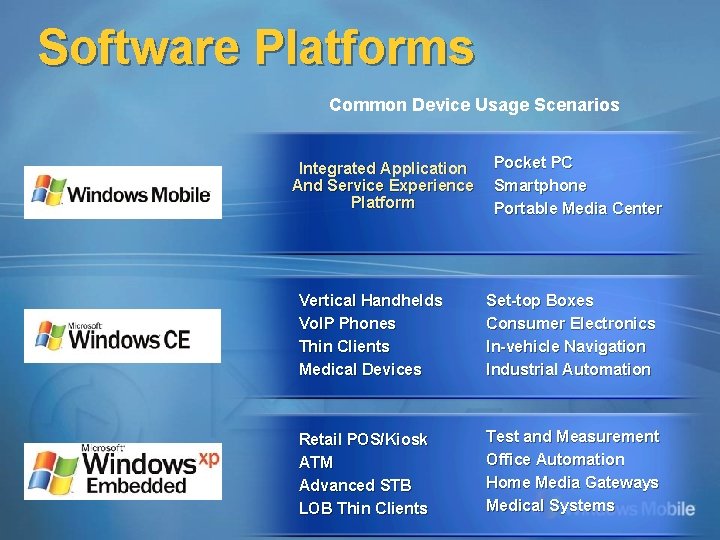 Software Platforms

Common Device Usage Scenarios

Windows Mobile

Integrated Application And Service Experience Platform

Pocket PC
Smartphone
Portable Media Center

Microsoft Windows CE

Vertical Handhelds
VoIP Phones
Thin Clients
Medical Devices

Set-top Boxes
Consumer Electronics
In-vehicle Navigation
Industrial Automation

Microsoft Windows xp Embedded

Retail POS/Kiosk
ATM
Advanced STB
LOB Thin Clients

Test and Measurement
Office Automation
Home Media Gateways
Medical Systems

Windows Mobile